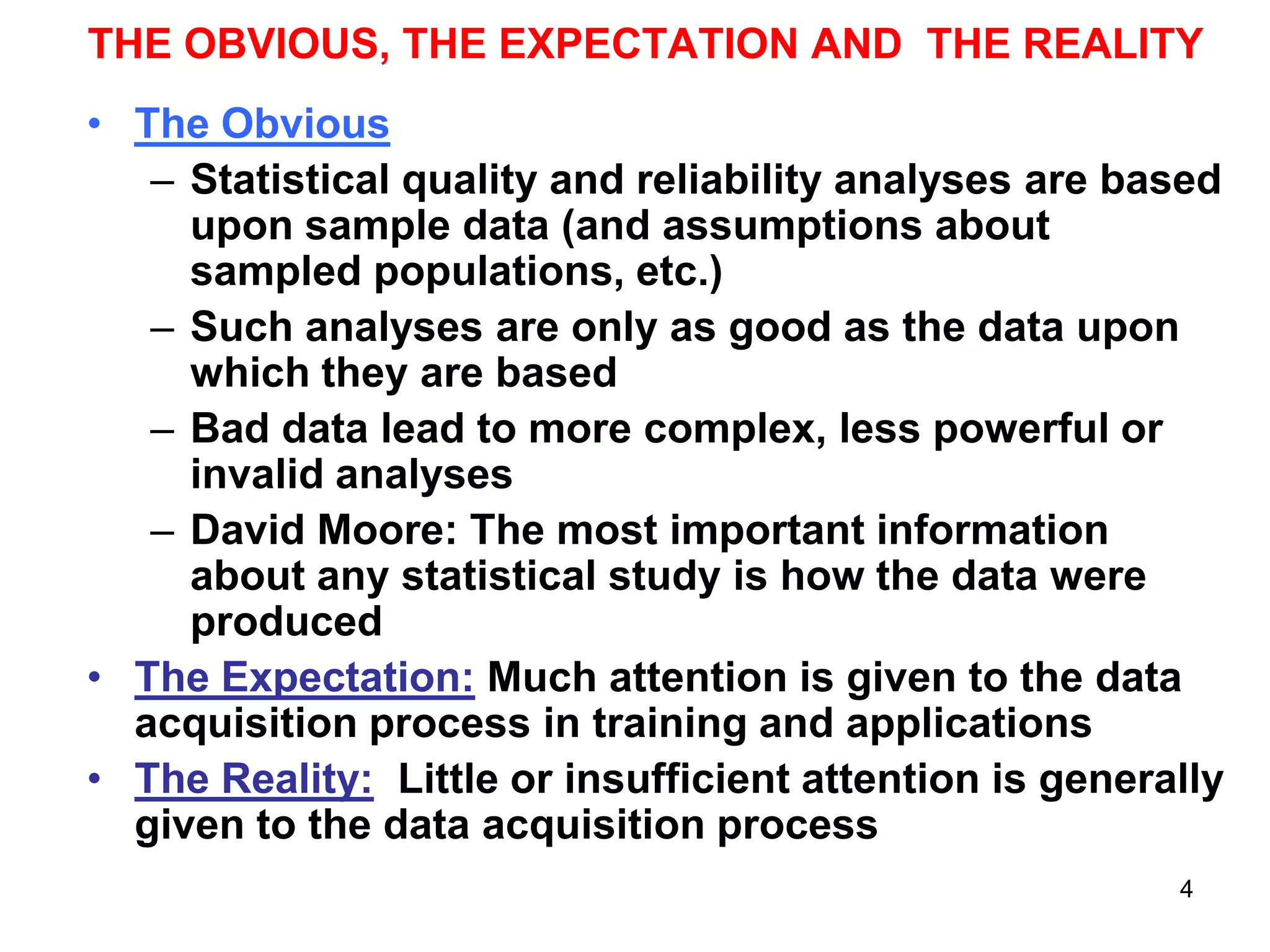 THE OBVIOUS, THE EXPECTATION AND THE REALITY

• The Obvious
– Statistical quality and reliability analyses are based upon sample data (and assumptions about sampled populations, etc.)
– Such analyses are only as good as the data upon which they are based
– Bad data lead to more complex, less powerful or invalid analyses
– David Moore: The most important information about any statistical study is how the data were produced
• The Expectation: Much attention is given to the data acquisition process in training and applications
• The Reality: Little or insufficient attention is generally given to the data acquisition process

4